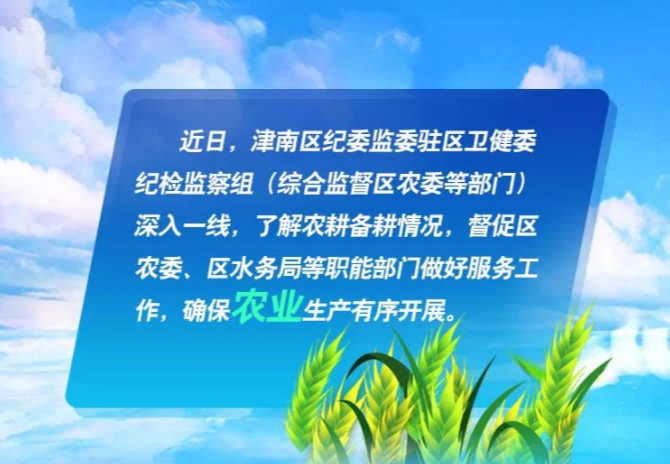 近日，津南区纪委监委驻区卫健委纪检监察组（综合监督区农委等部门）深入一线，了解农耕备耕情况，督促区农委、区水务局等职能部门做好服务工作，确保农业生产有序开展。